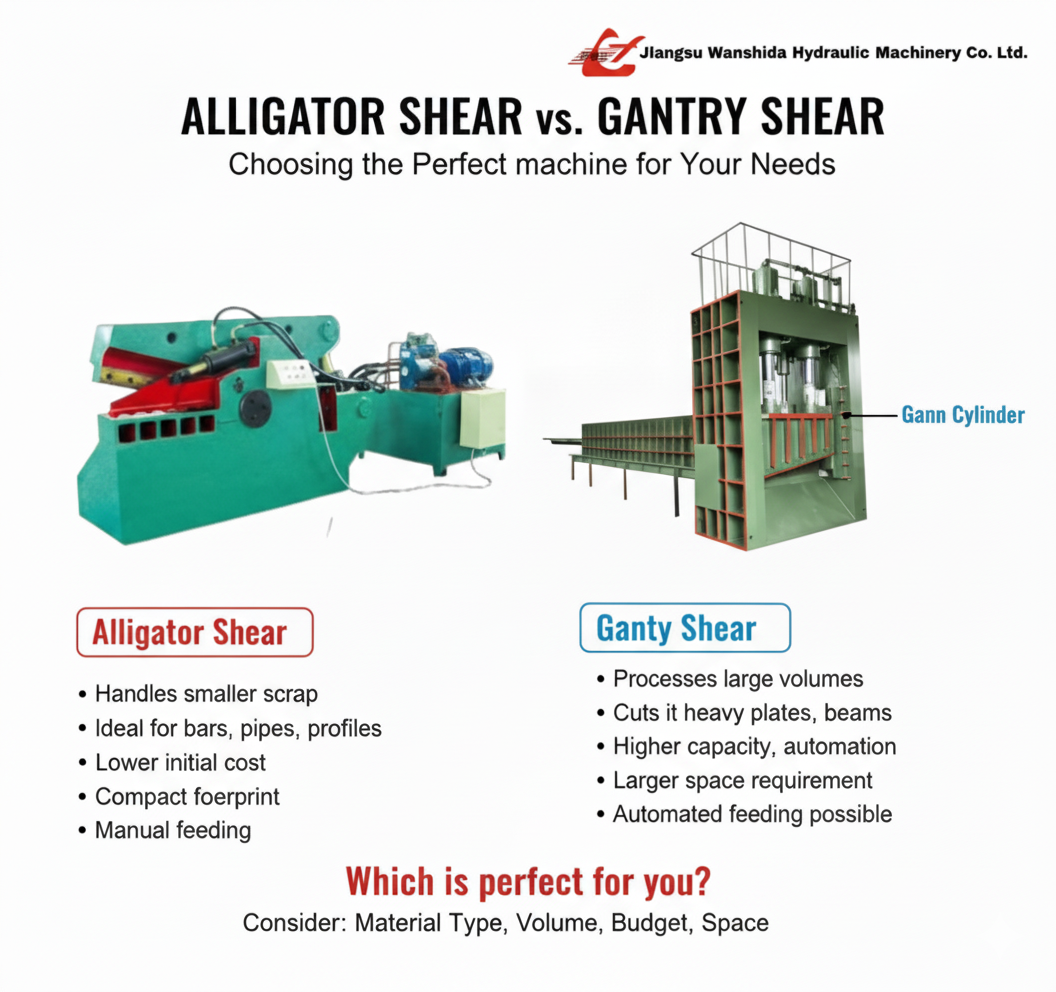 Jiangsu Wanshida Hydraulic Machinery Co. Ltd.

ALLIGATOR SHEAR vs. GANTRY SHEAR

Choosing the Perfect machine for Your Needs

Gann Cylinder

Alligator Shear

• Handles smaller scrap
• Ideal for bars, pipes, profiles
• Lower initial cost
• Compact foerprint
• Manual feeding

Ganty Shear

• Processes large volumes
• Cuts it heavy plates, beams
• Higher capacity, automation
• Larger space requirement
• Automated feeding possible

Which is perfect for you?

Consider: Material Type, Volume, Budget, Space